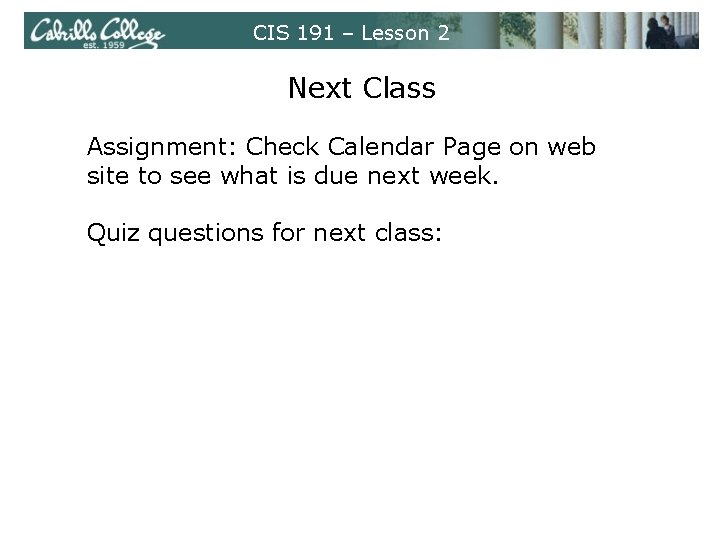 Cabrillo College
est. 1959

CIS 191 – Lesson 2

Next Class

Assignment: Check Calendar Page on web site to see what is due next week.

Quiz questions for next class: